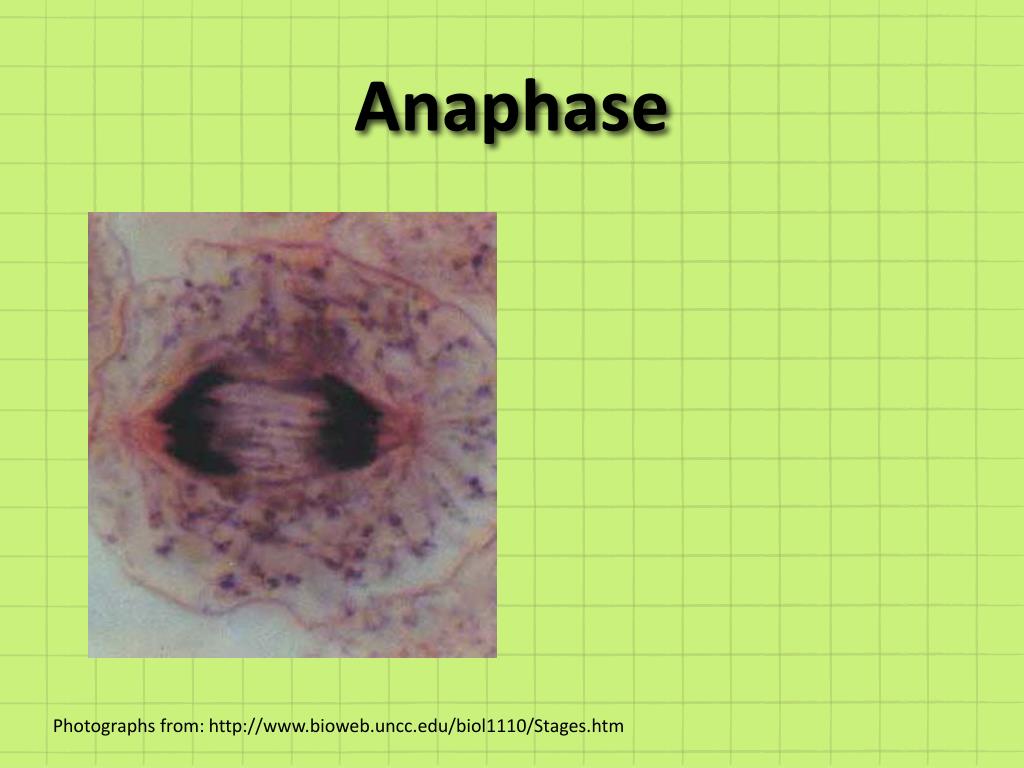 Anaphase

Photographs from: http://www.bioweb.uncc.edu/biol1110/Stages.htm